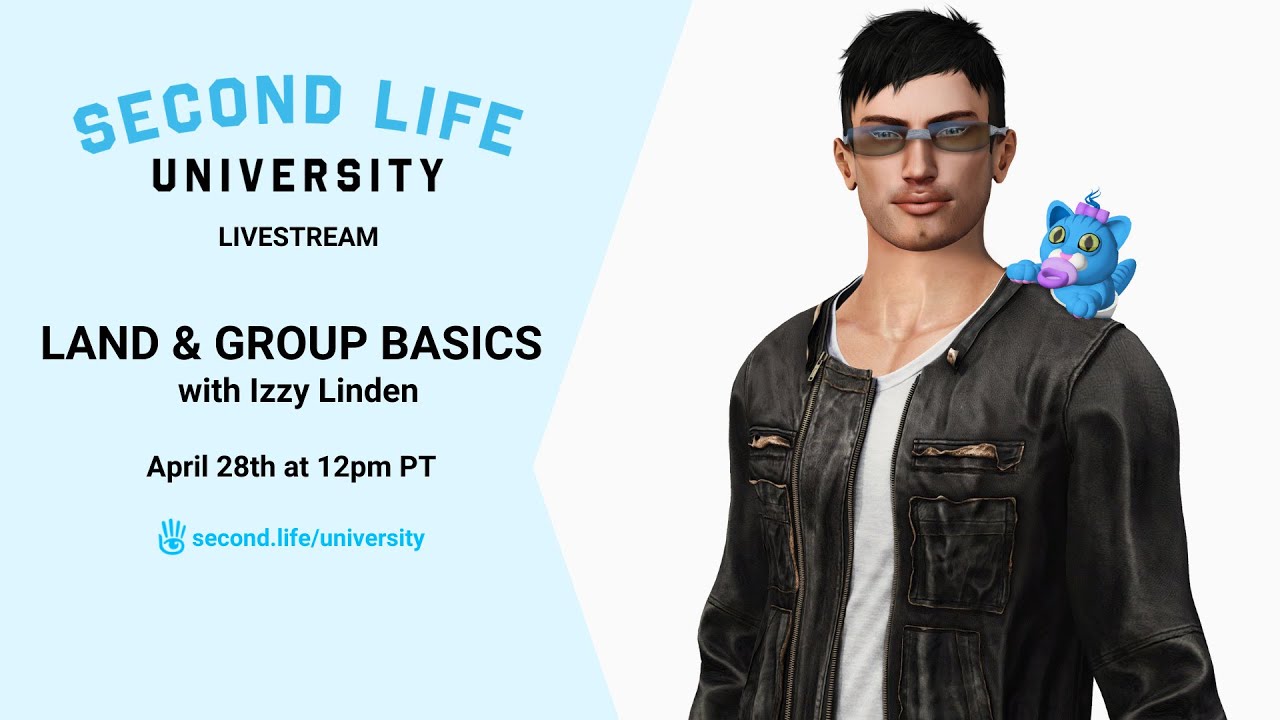 SECOND LIFE
UNIVERSITY

LIVESTREAM

LAND & GROUP BASICS
with Izzy Linden

April 28th at 12pm PT

second.life/university